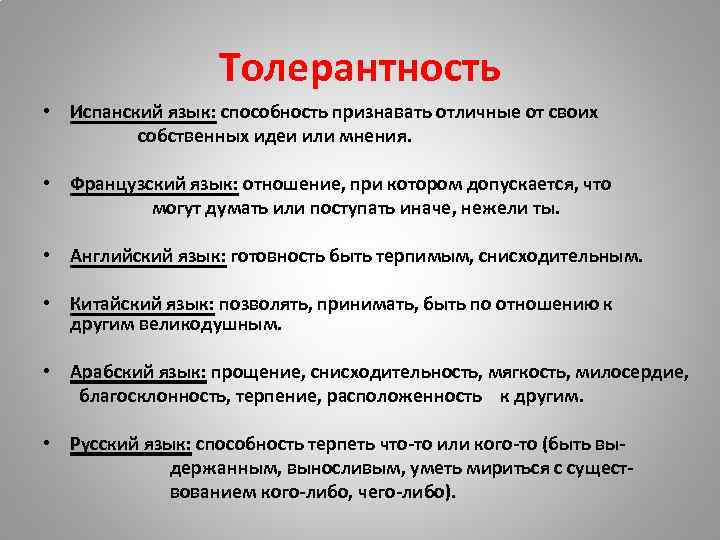 Толерантность

• Испанский язык: способность признавать отличные от своих собственных идеи или мнения.

• Французский язык: отношение, при котором допускается, что могут думать или поступать иначе, нежели ты.

• Английский язык: готовность быть терпимым, снисходительным.

• Китайский язык: позволять, принимать, быть по отношению к другим великодушным.

• Арабский язык: прощение, снисходительность, мягкость, милосердие, благосклонность, терпение, расположенность к другим.

• Русский язык: способность терпеть что-то или кого-то (быть выдержанным, выносливым, уметь мириться с существованием кого-либо, чего-либо).